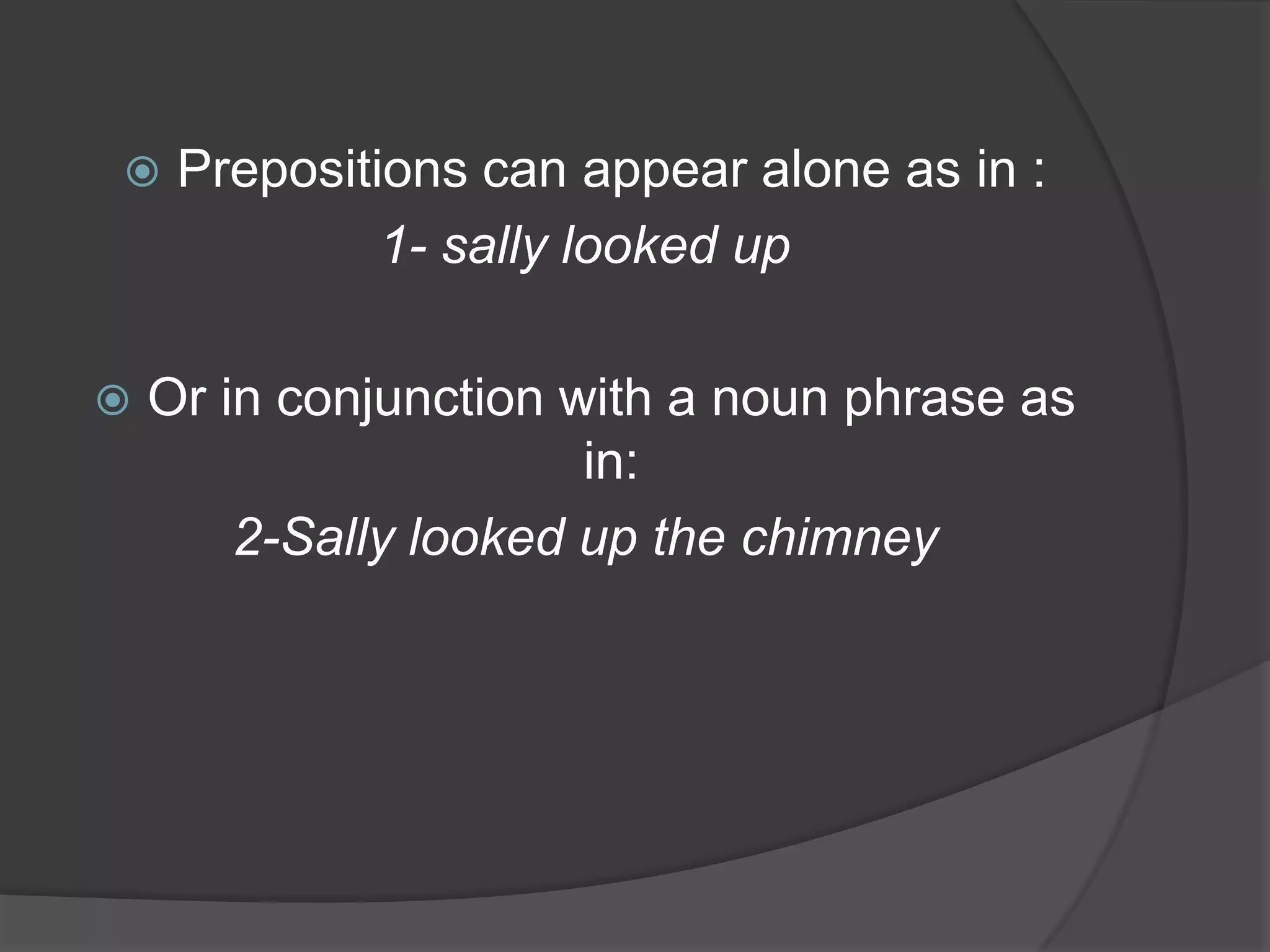 Prepositions can appear alone as in :

1- sally looked up

Or in conjunction with a noun phrase as in:

2-Sally looked up the chimney